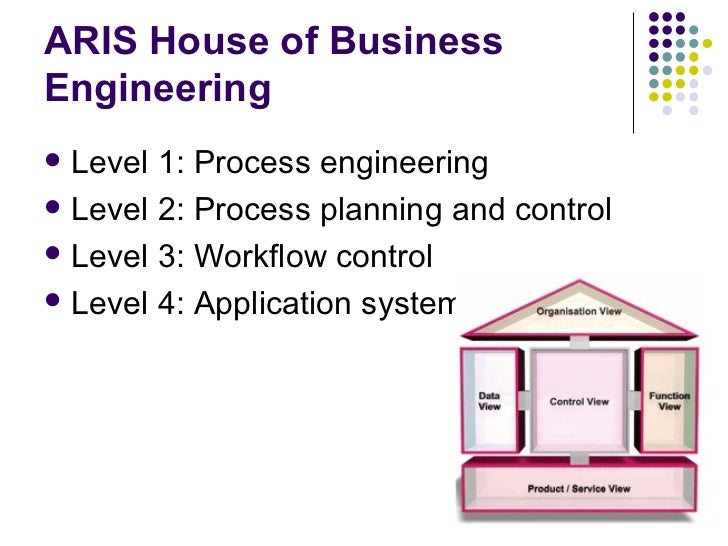 ARIS House of Business Engineering

- Level 1: Process engineering
- Level 2: Process planning and control
- Level 3: Workflow control
- Level 4: Application system

Organisation View

Data View

Control View

Function View

Product / Service View